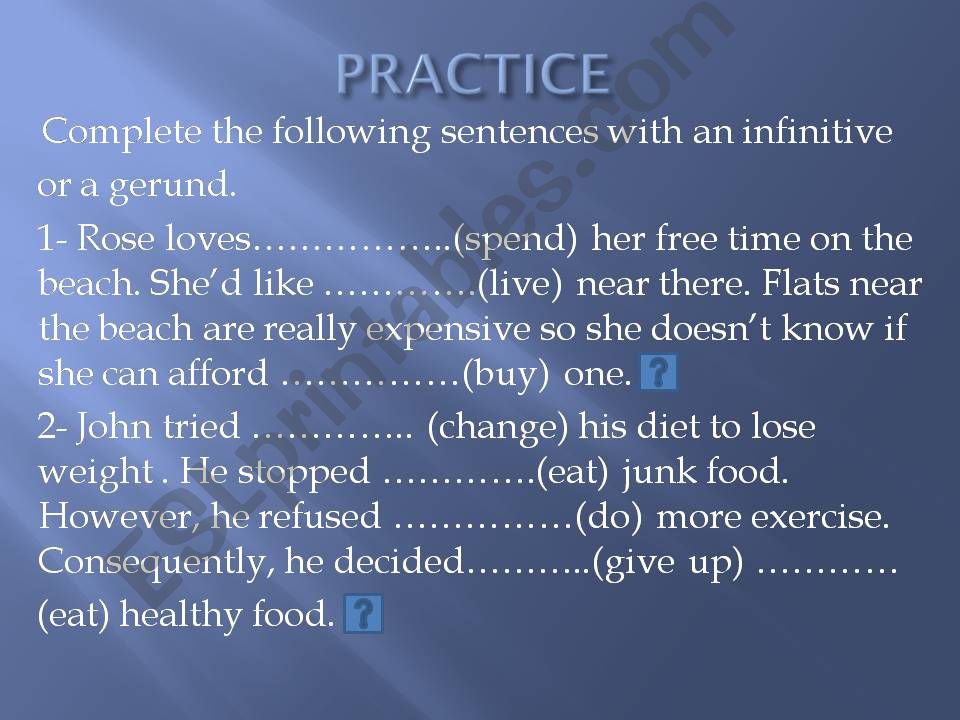 PRACTICE

Complete the following sentences with an infinitive or a gerund.

1- Rose loves……………..(spend) her free time on the beach. She'd like ………….(live) near there. Flats near the beach are really expensive so she doesn't know if she can afford ……………(buy) one. ?

2- John tried ………….. (change) his diet to lose weight . He stopped ………….(eat) junk food. However, he refused ……………(do) more exercise. Consequently, he decided………..(give up) ………… (eat) healthy food. ?

ESLprintables.com